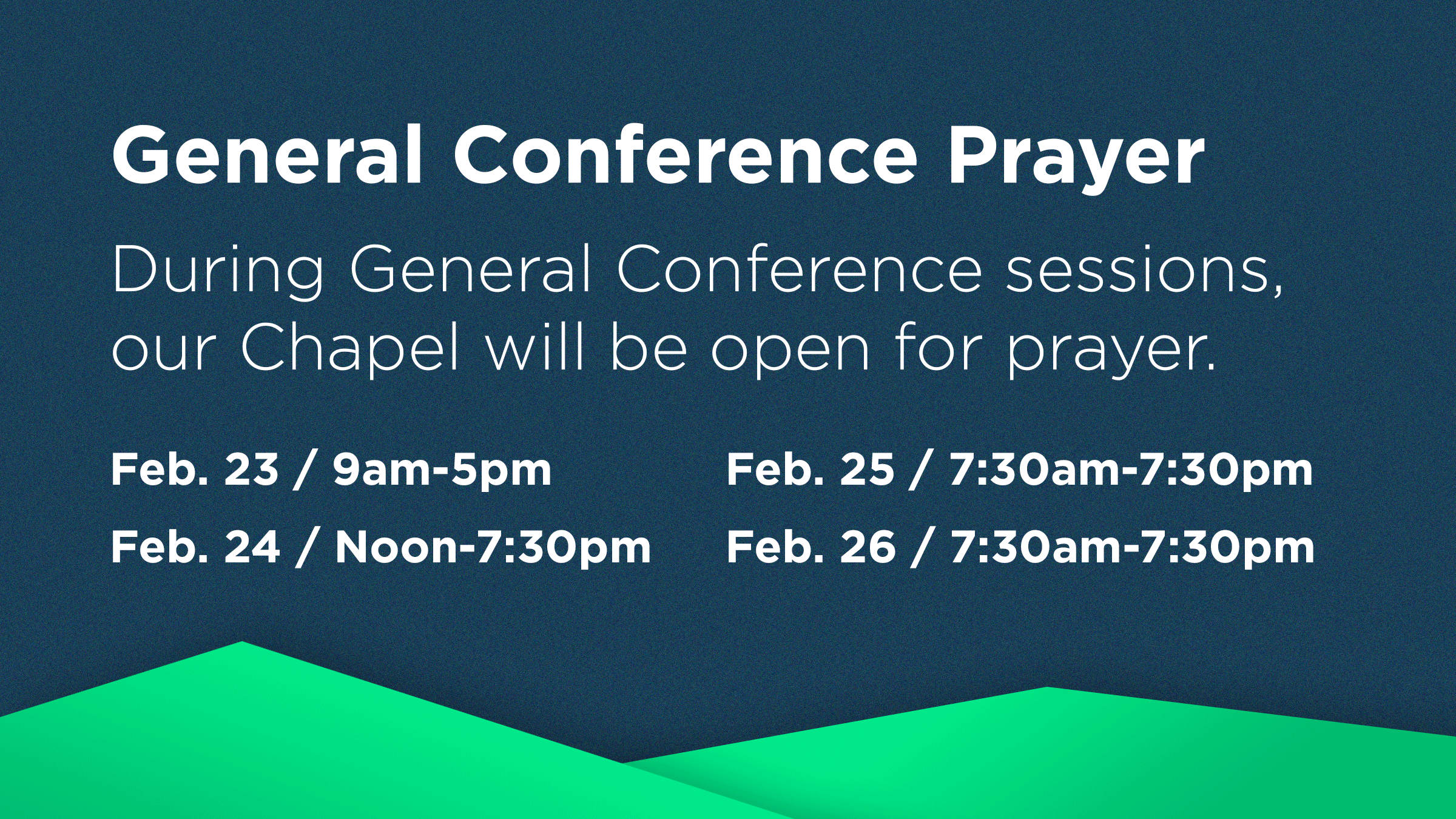 General Conference Prayer

During General Conference sessions, our Chapel will be open for prayer.

Feb. 23 / 9am-5pm
Feb. 24 / Noon-7:30pm

Feb. 25 / 7:30am-7:30pm
Feb. 26 / 7:30am-7:30pm